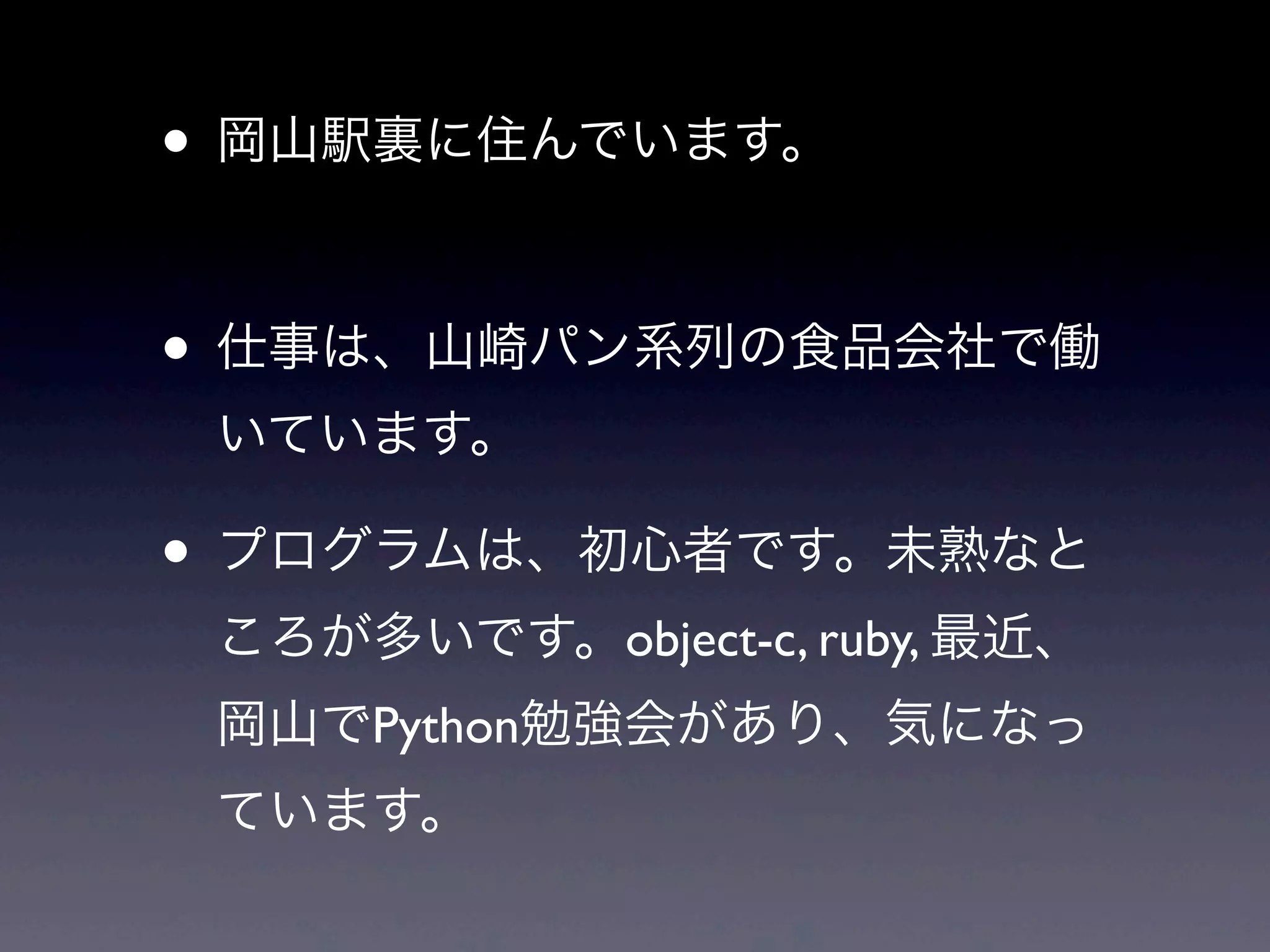 • 岡山駅裏に住んでいます。

• 仕事は、山崎パン系列の食品会社で働いています。

• プログラムは、初心者です。未熟なところが多いです。object-c, ruby, 最近、岡山でPython勉強会があり、気になっています。